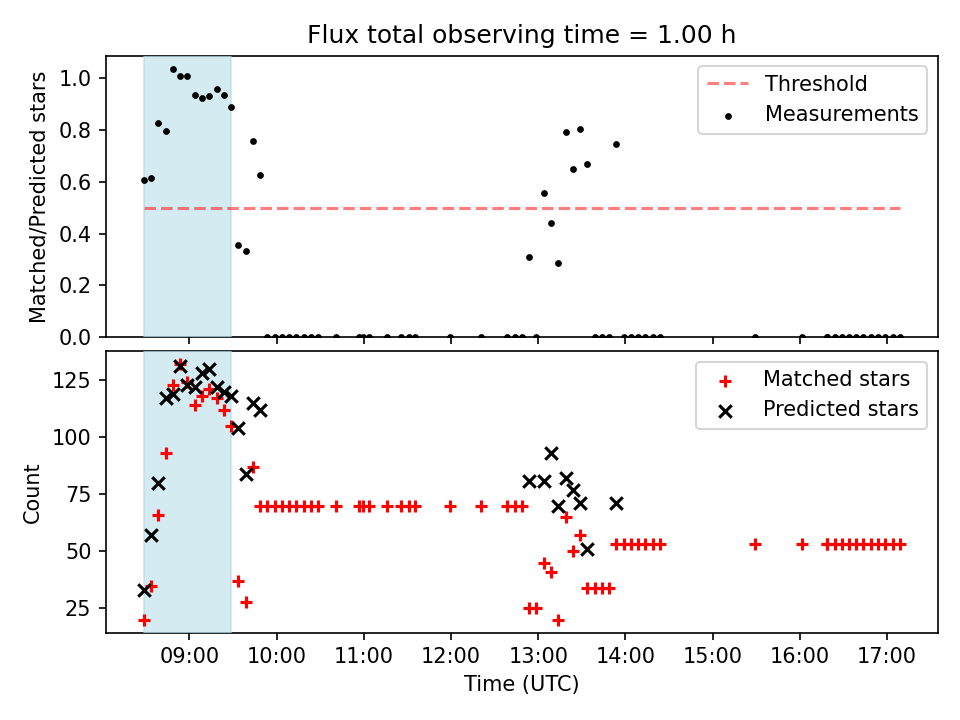 Flux total observing time = 1.00 h

Matched/Predicted stars

1.0
0.8
0.6
0.4
0.2
0.0

Threshold
Measurements

Count

125
100
75
50
25

Matched stars
Predicted stars

09:00 10:00 11:00 12:00 13:00 14:00 15:00 16:00 17:00

Time (UTC)